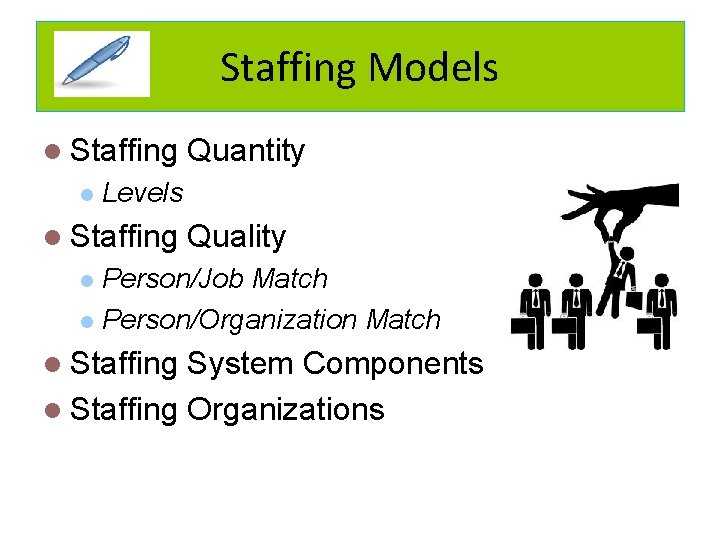 Staffing Models

- Staffing Quantity
  - Levels
- Staffing Quality
  - Person/Job Match
  - Person/Organization Match
- Staffing System Components
- Staffing Organizations